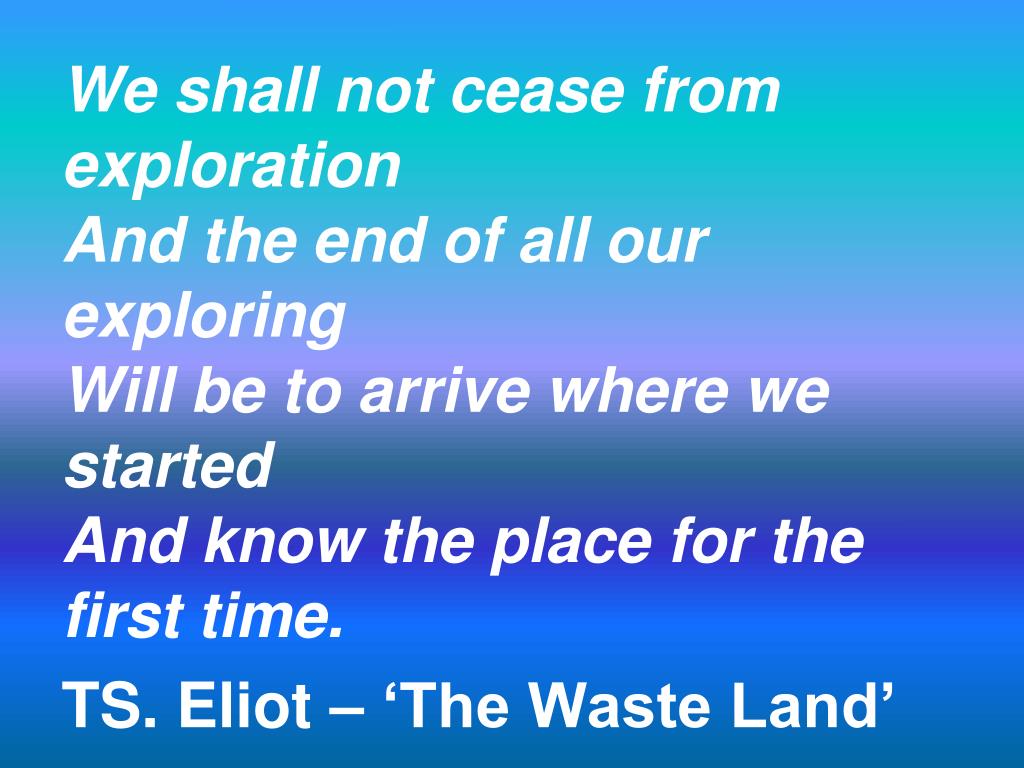 We shall not cease from exploration
And the end of all our exploring
Will be to arrive where we started
And know the place for the first time.

TS. Eliot – ‘The Waste Land’